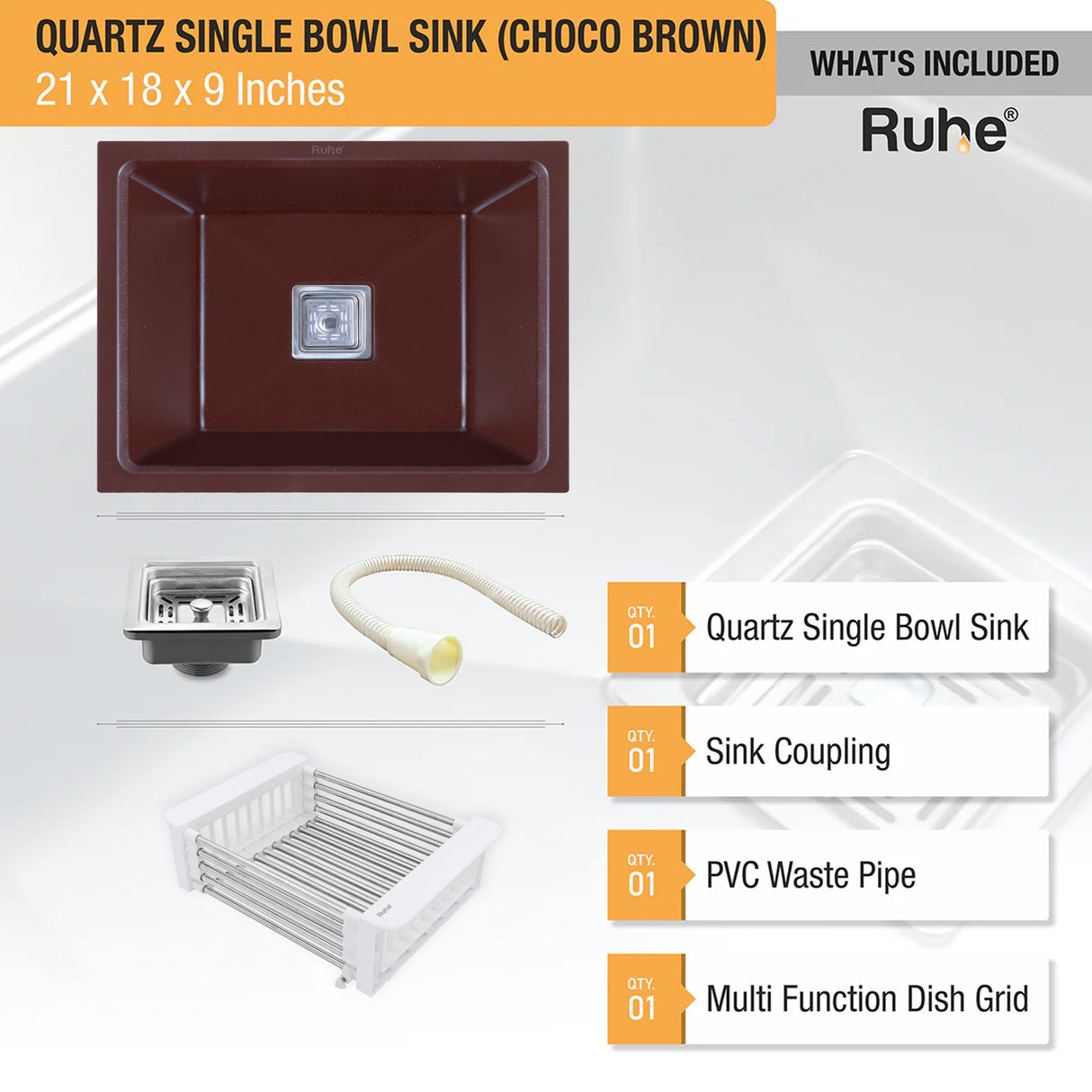 QUARTZ SINGLE BOWL SINK (CHOCO BROWN)
21 x 18 x 9 Inches

WHAT'S INCLUDED

Ruhe®

Ruhe

QTY. 01 Quartz Single Bowl Sink

QTY. 01 Sink Coupling

QTY. 01 PVC Waste Pipe

QTY. 01 Multi Function Dish Grid

Ruhe